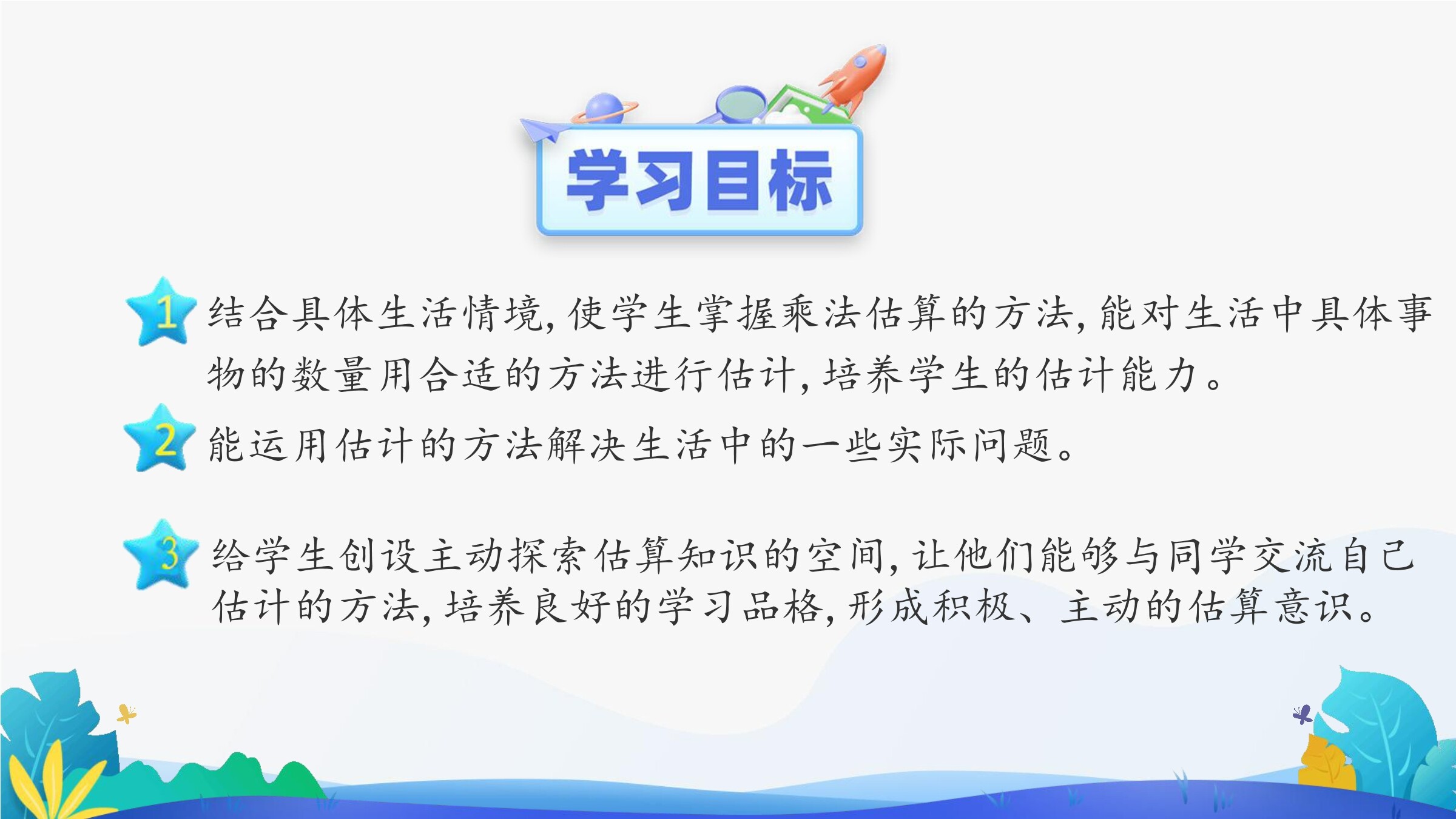 学习目标

1 结合具体生活情境，使学生掌握乘法估算的方法，能对生活中具体事物的数量用合适的方法进行估计，培养学生的估计能力。

2 能运用估计的方法解决生活中的一些实际问题。

3 给学生创设主动探索估算知识的空间，让他们能够与同学交流自己估计的方法，培养良好的学习品格，形成积极、主动的估算意识。